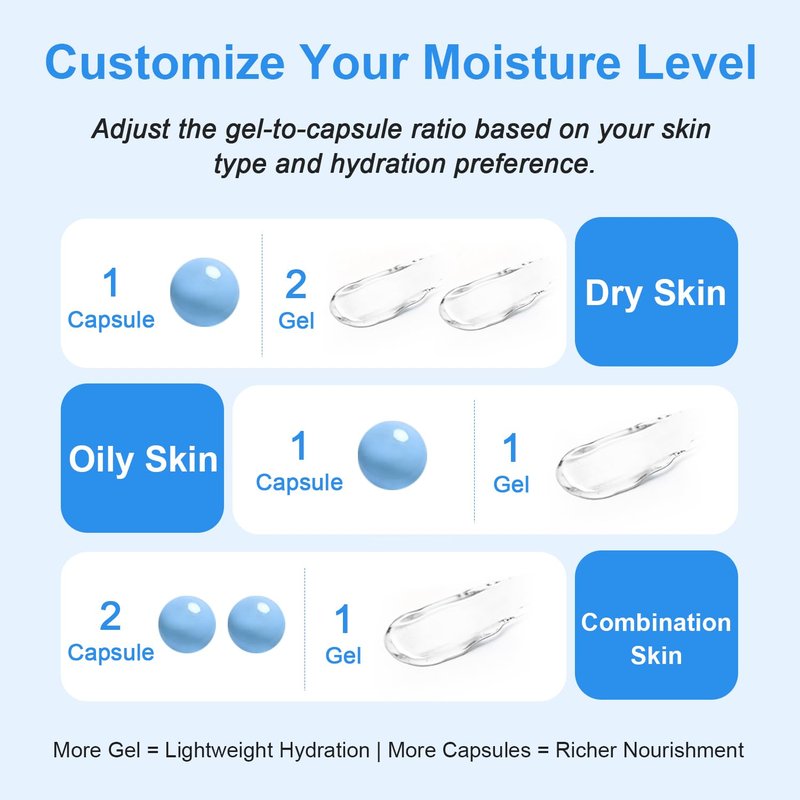 Customize Your Moisture Level

Adjust the gel-to-capsule ratio based on your skin type and hydration preference.

1 Capsule

2 Gel

Dry Skin

Oily Skin

1 Capsule

1 Gel

2 Capsule

1 Gel

Combination Skin

More Gel = Lightweight Hydration | More Capsules = Richer Nourishment